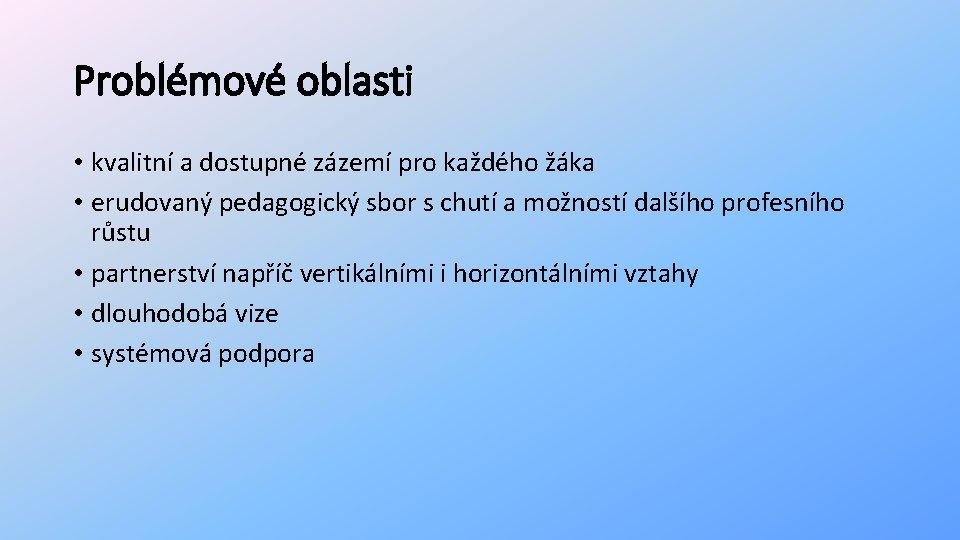 Problémové oblasti

• kvalitní a dostupné zázemí pro každého žáka
• erudovaný pedagogický sbor s chutí a možností dalšího profesního růstu
• partnerství napříč vertikálními i horizontálními vztahy
• dlouhodobá vize
• systémová podpora